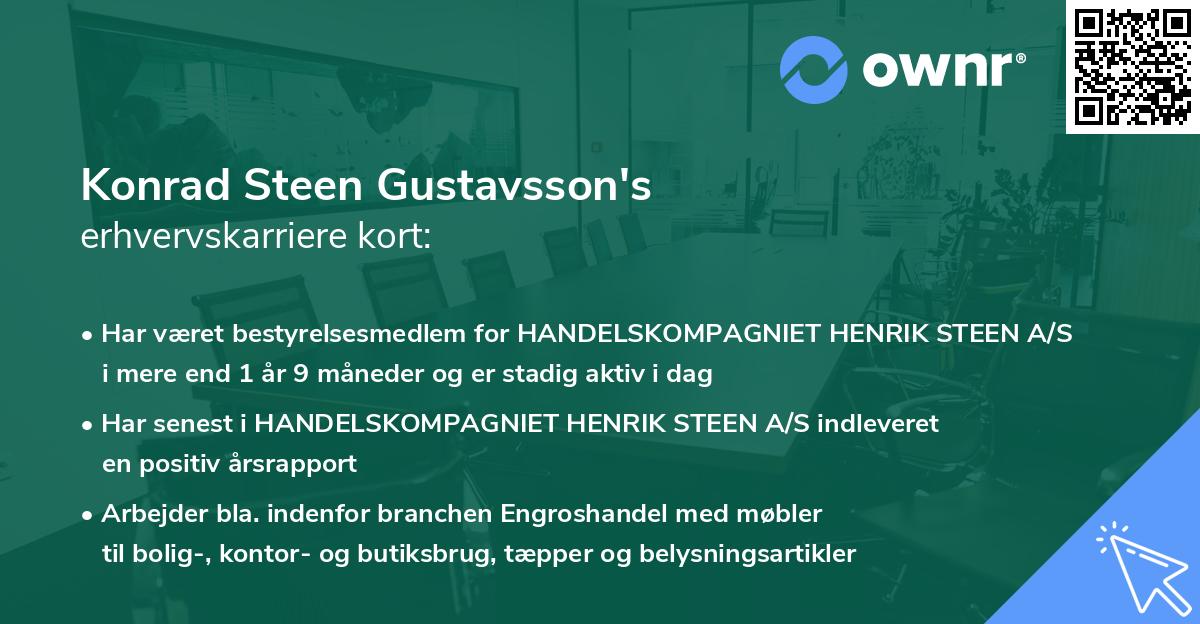 ownr®

Konrad Steen Gustavsson's
erhvervskarriere kort:

• Har været bestyrelsesmedlem for HANDELSKOMPAGNIET HENRIK STEEN A/S i mere end 1 år 9 måneder og er stadig aktiv i dag

• Har senest i HANDELSKOMPAGNIET HENRIK STEEN A/S indleveret en positiv årsrapport

• Arbejder bla. indenfor branchen Engroshandel med møbler til bolig-, kontor- og butiksbrug, tæpper og belysningsartikler